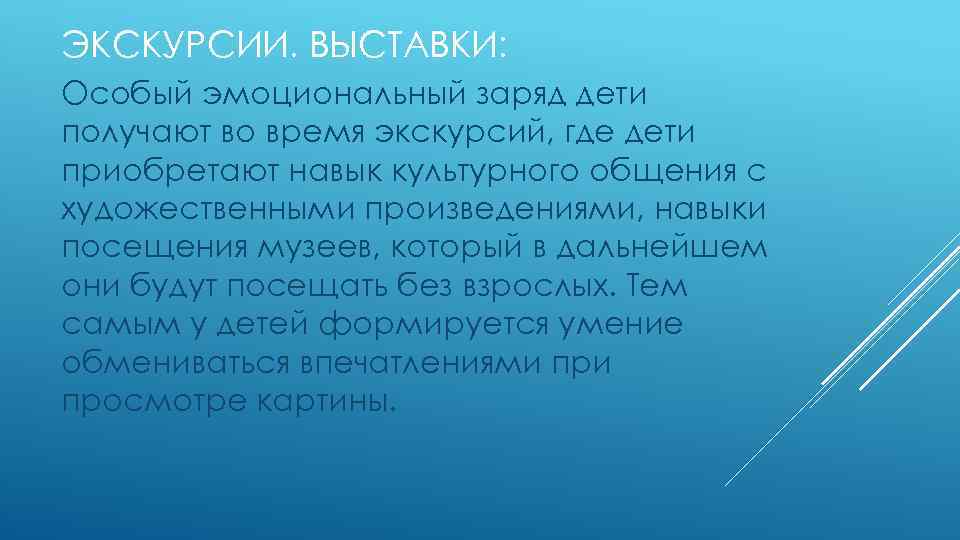 ЭКСКУРСИИ. ВЫСТАВКИ:

Особый эмоциональный заряд дети получают во время экскурсий, где дети приобретают навык культурного общения с художественными произведениями, навыки посещения музеев, который в дальнейшем они будут посещать без взрослых. Тем самым у детей формируется умение обмениваться впечатлениями при просмотре картины.